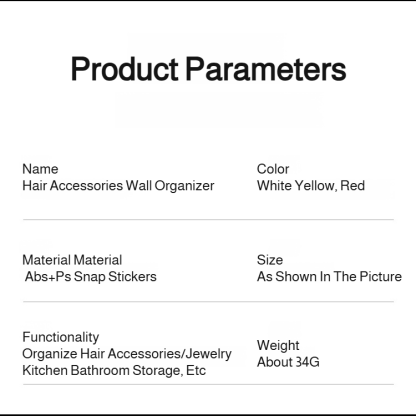 Product Parameters

Name
Hair Accessories Wall Organizer

Color
White Yellow, Red

Material Material
Abs+Ps Snap Stickers

Size
As Shown In The Picture

Functionality
Organize Hair Accessories/Jewelry
Kitchen Bathroom Storage, Etc

Weight
About 34G